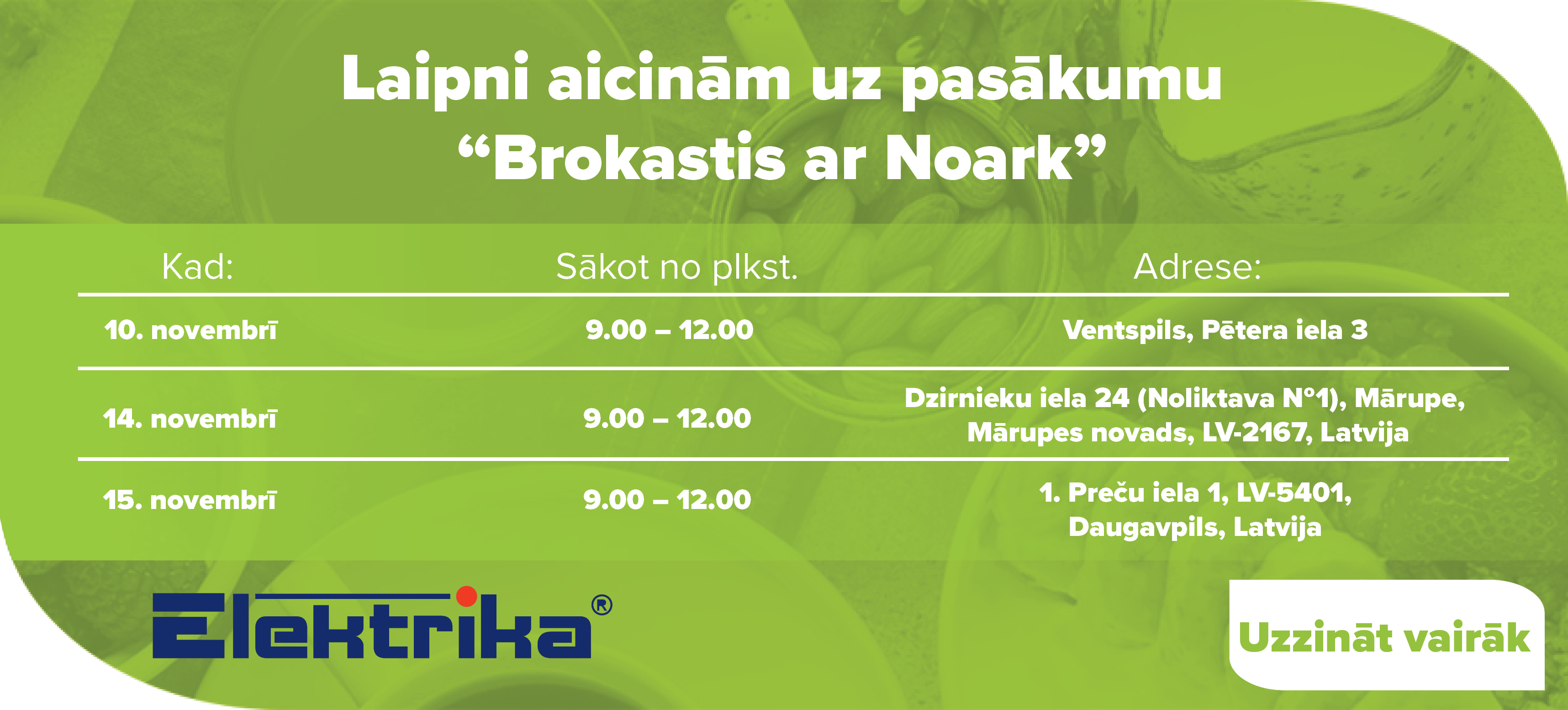 Laipni aicinām uz pasākumu
“Brokastis ar Noark”

| Kad: | Sākot no plkst. | Adrese: |
|---|---|---|
| 10. novembrī | 9.00 – 12.00 | Ventspils, Pētera iela 3 |
| 14. novembrī | 9.00 – 12.00 | Dzirnieku iela 24 (Noliktava N°1), Mārupe, Mārupes novads, LV-2167, Latvija |
| 15. novembrī | 9.00 – 12.00 | 1. Preču iela 1, LV-5401, Daugavpils, Latvija |

Elektrika®

Uzzināt vairāk